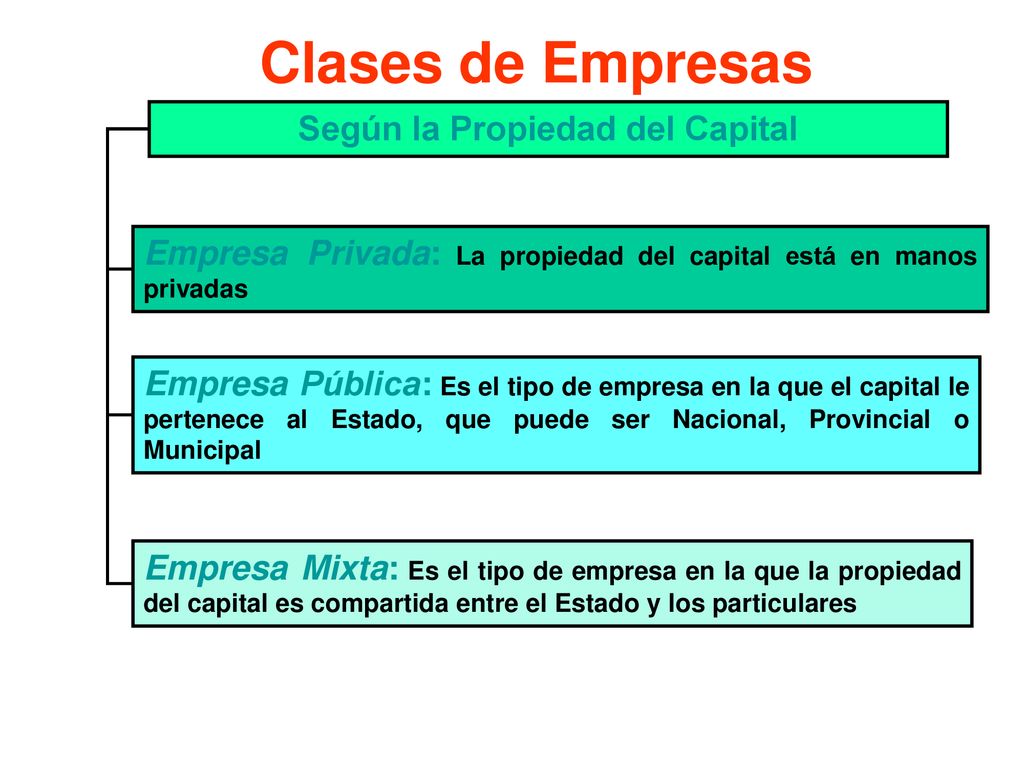 Clases de Empresas

Según la Propiedad del Capital

Empresa Privada: La propiedad del capital está en manos privadas

Empresa Pública: Es el tipo de empresa en la que el capital le pertenece al Estado, que puede ser Nacional, Provincial o Municipal

Empresa Mixta: Es el tipo de empresa en la que la propiedad del capital es compartida entre el Estado y los particulares